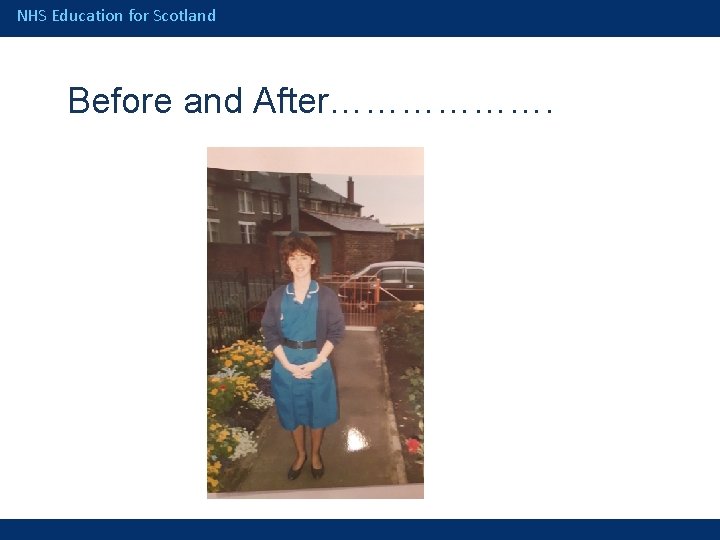 NHS Education for Scotland

Before and After……………….